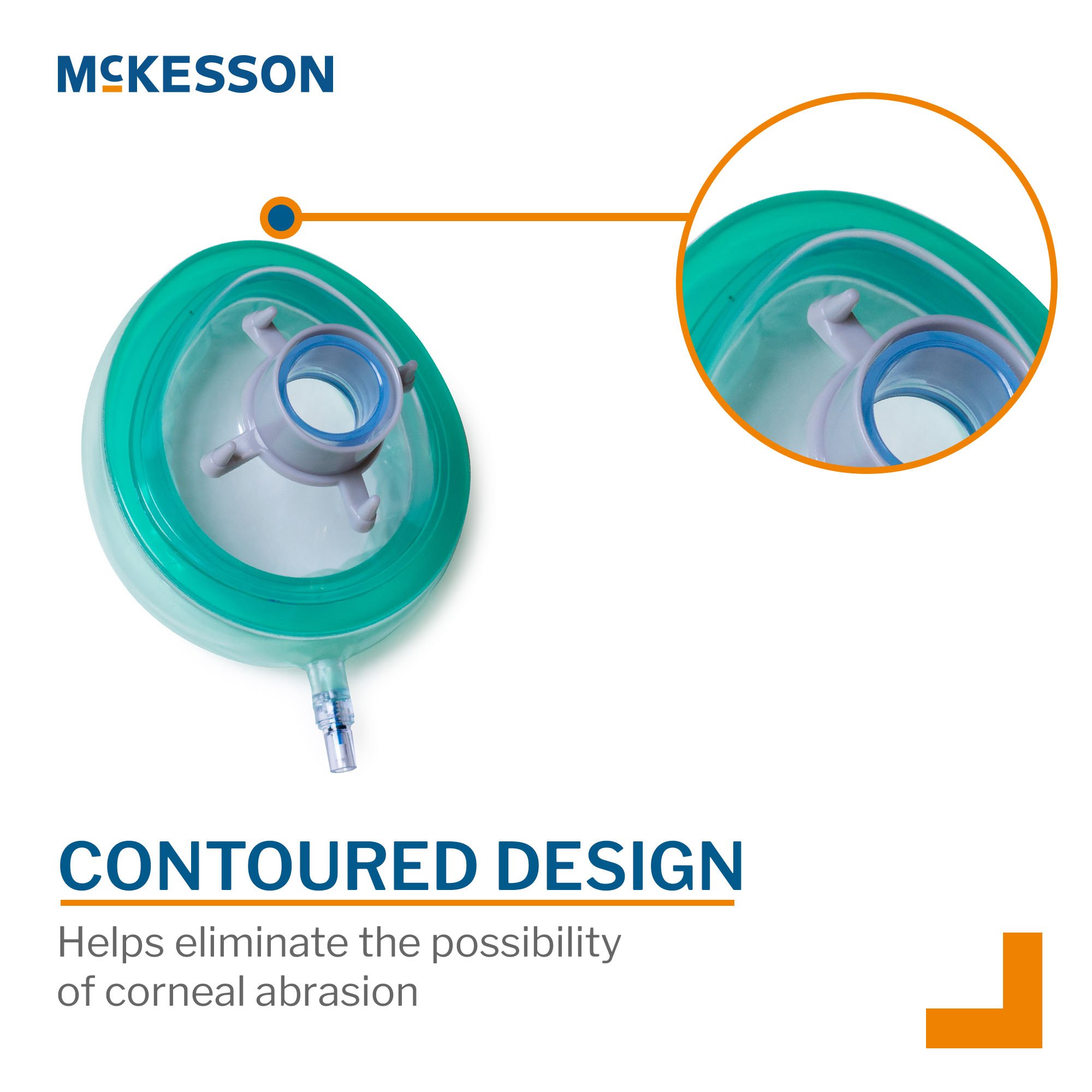 McKESSON

CONTOURED DESIGN

Helps eliminate the possibility of corneal abrasion